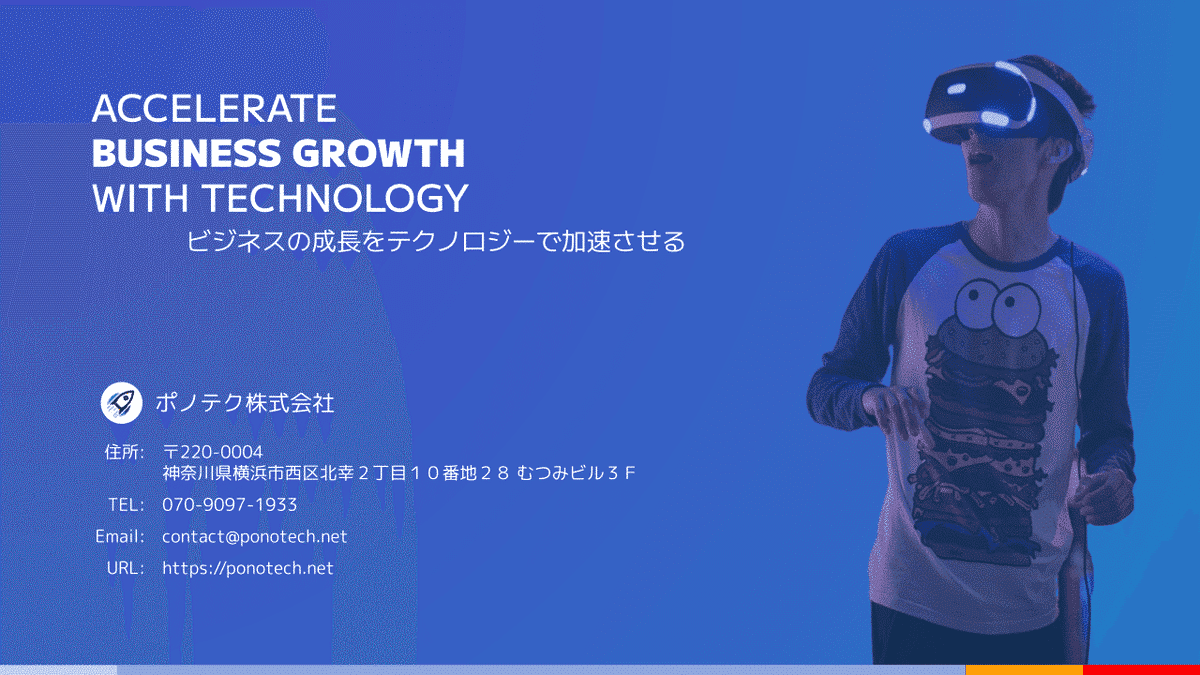 ACCELERATE
BUSINESS GROWTH
WITH TECHNOLOGY
ビジネスの成長をテクノロジーで加速させる

ポノテク株式会社

住所: 〒220-0004
神奈川県横浜市西区北幸２丁目１０番地２８ むつみビル３Ｆ

TEL: 070-9097-1933

Email: contact@ponotech.net

URL: https://ponotech.net